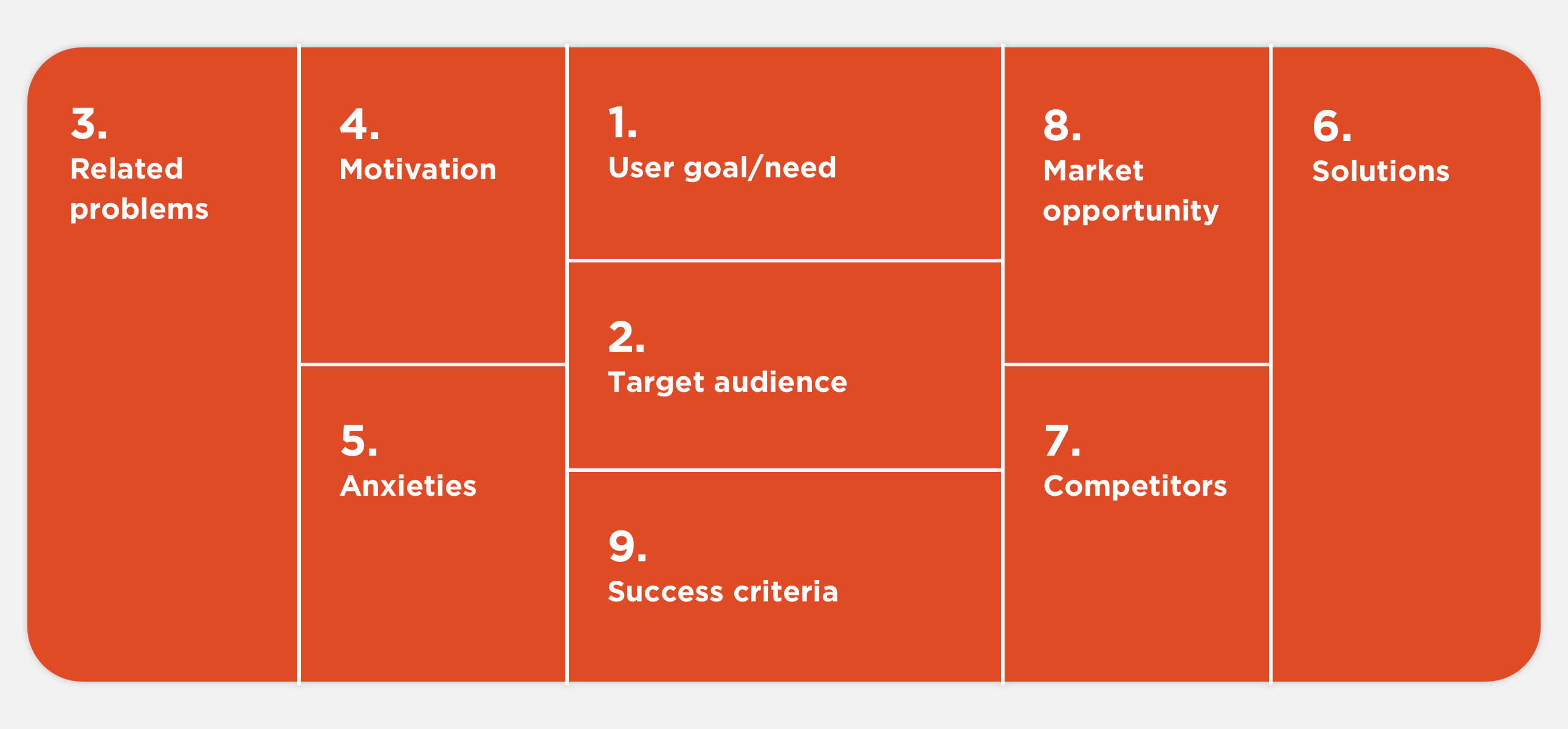 3.
Related problems

4.
Motivation

5.
Anxieties

1.
User goal/need

2.
Target audience

9.
Success criteria

8.
Market opportunity

7.
Competitors

6.
Solutions